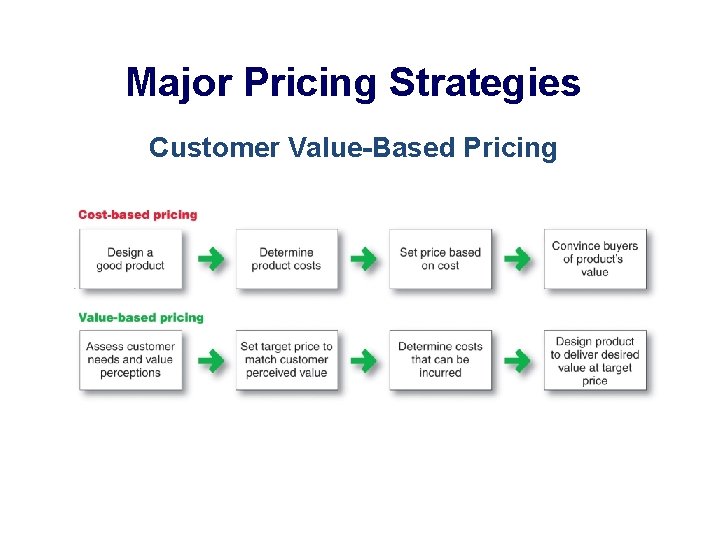 Major Pricing Strategies

Customer Value-Based Pricing

Cost-based pricing

Design a good product

Determine product costs

Set price based on cost

Convince buyers of product's value

Value-based pricing

Assess customer needs and value perceptions

Set target price to match customer perceived value

Determine costs that can be incurred

Design product to deliver desired value at target price